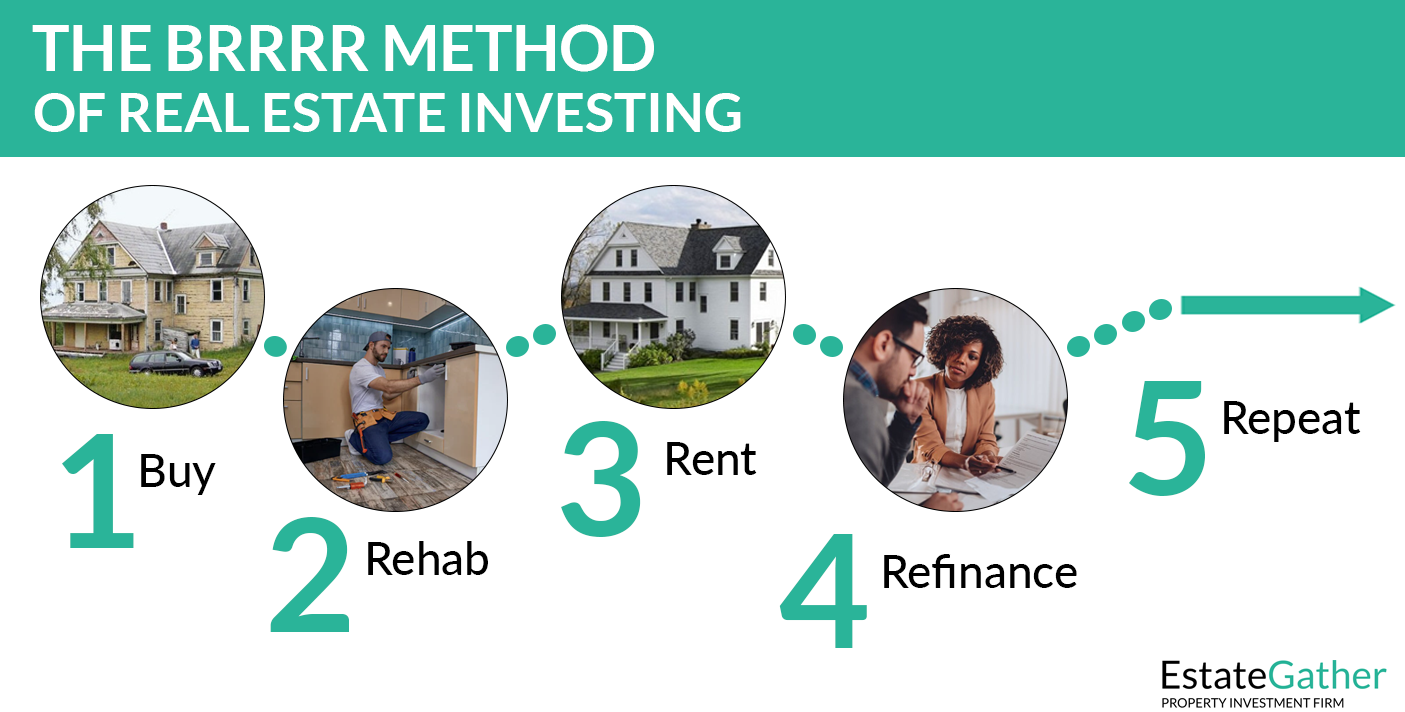 THE BRRRR METHOD
OF REAL ESTATE INVESTING

1 Buy

2 Rehab

3 Rent

4 Refinance

5 Repeat

EstateGather
PROPERTY INVESTMENT FIRM